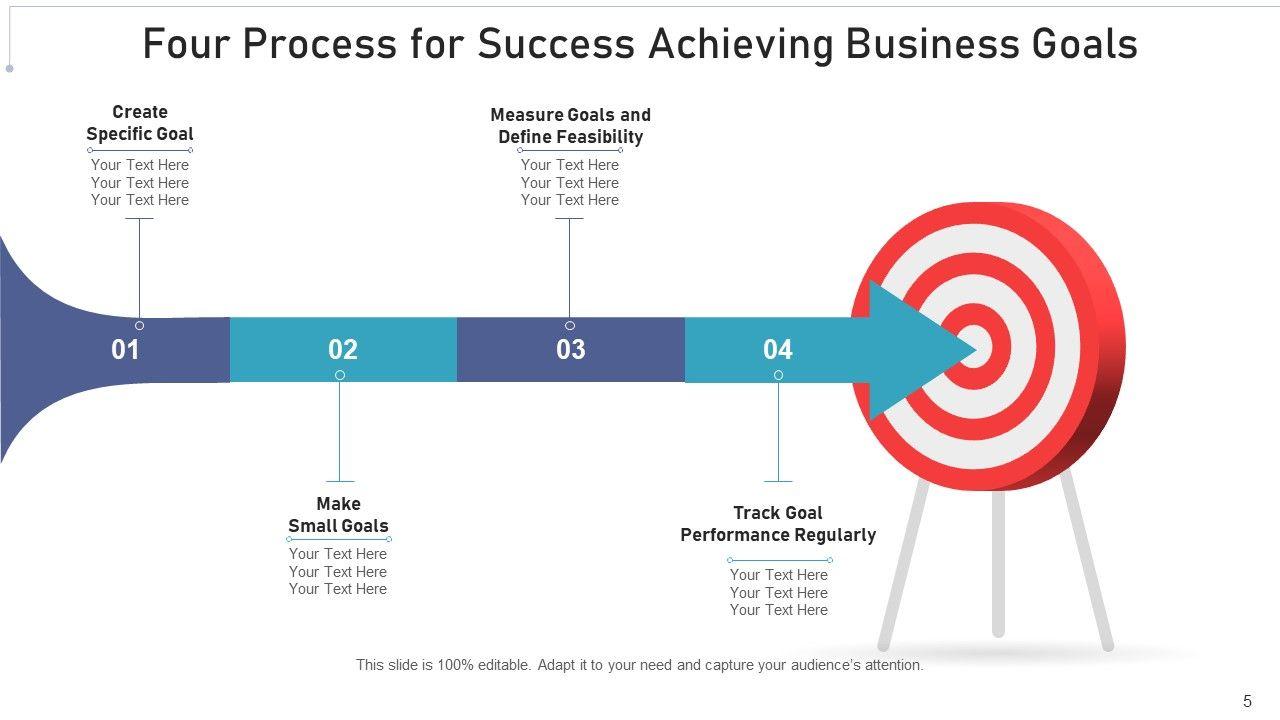 Four Process for Success Achieving Business Goals

Create Specific Goal
Your Text Here
Your Text Here
Your Text Here

Measure Goals and Define Feasibility
Your Text Here
Your Text Here
Your Text Here

01
02
03
04

Make Small Goals
Your Text Here
Your Text Here
Your Text Here

Track Goal Performance Regularly
Your Text Here
Your Text Here
Your Text Here

This slide is 100% editable. Adapt it to your need and capture your audience's attention.

5